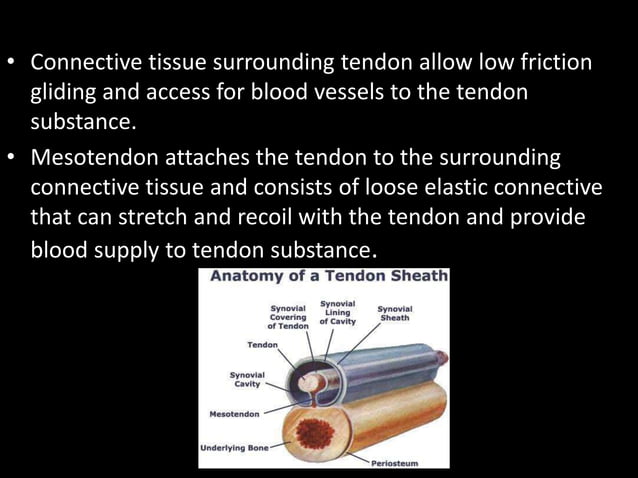 • Connective tissue surrounding tendon allow low friction gliding and access for blood vessels to the tendon substance.

• Mesotendon attaches the tendon to the surrounding connective tissue and consists of loose elastic connective that can stretch and recoil with the tendon and provide blood supply to tendon substance.

Anatomy of a Tendon Sheath

Synovial Covering of Tendon

Synovial Lining of Cavity

Synovial Sheath

Tendon

Synovial Cavity

Mesotendon

Underlying Bone

Periosteum